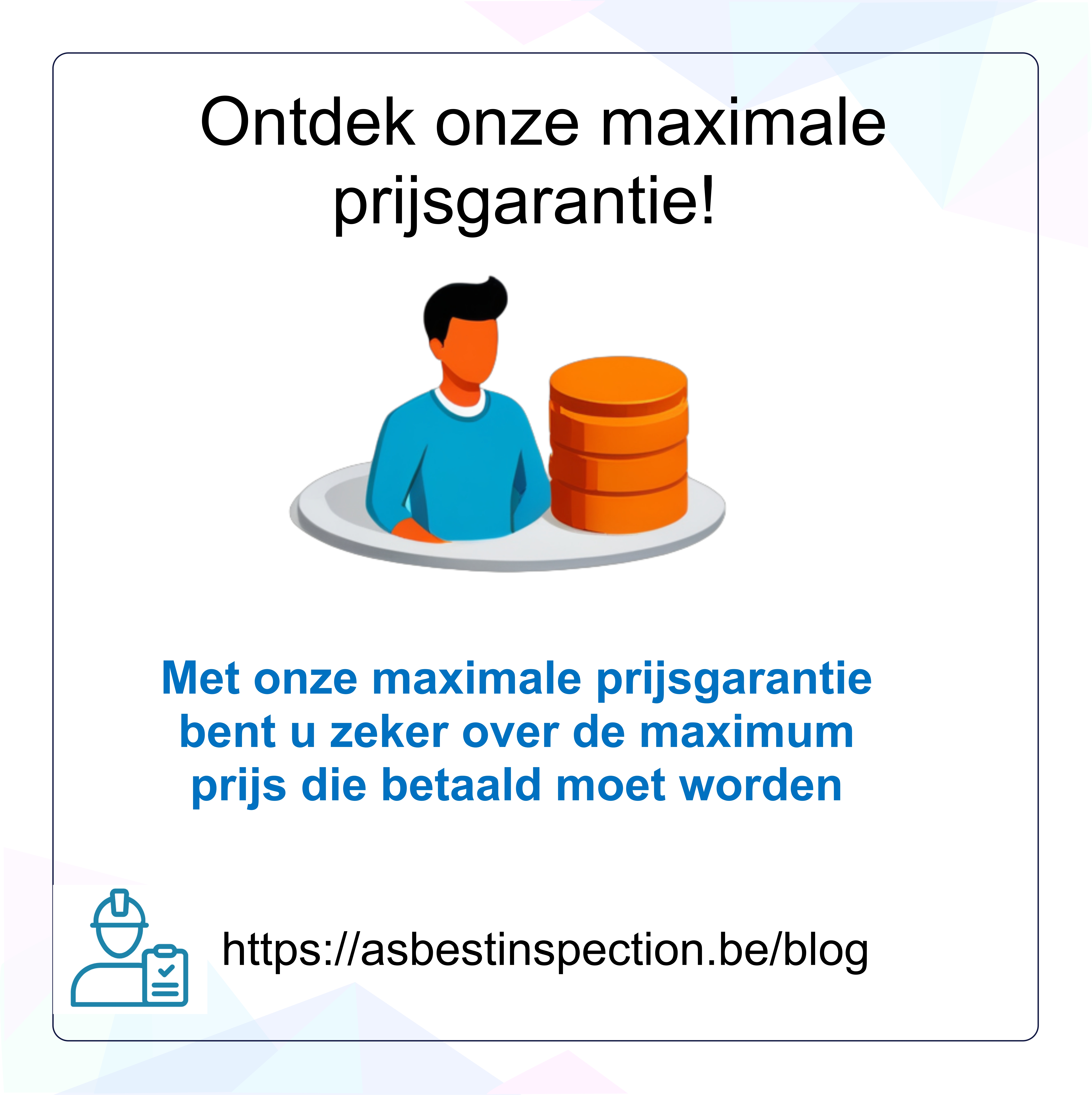 Ontdek onze maximale prijsgarantie!

Met onze maximale prijsgarantie bent u zeker over de maximum prijs die betaald moet worden

https://asbestinspection.be/blog